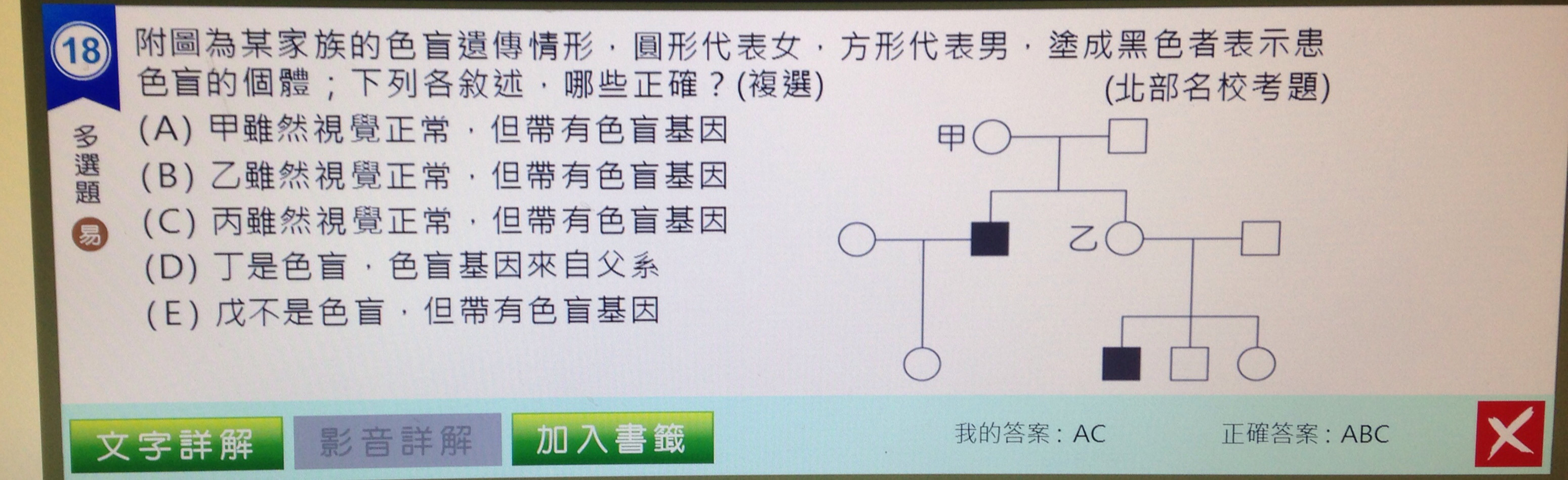 18

多選題

易

附圖為某家族的色盲遺傳情形，圓形代表女，方形代表男，塗成黑色者表示患色盲的個體；下列各敘述，哪些正確？(複選)　　(北部名校考題)

(A) 甲雖然視覺正常，但帶有色盲基因
(B) 乙雖然視覺正常，但帶有色盲基因
(C) 丙雖然視覺正常，但帶有色盲基因
(D) 丁是色盲，色盲基因來自父系
(E) 戊不是色盲，但帶有色盲基因

甲

乙

文字詳解　影音詳解　加入書籤

我的答案：AC　　正確答案：ABC